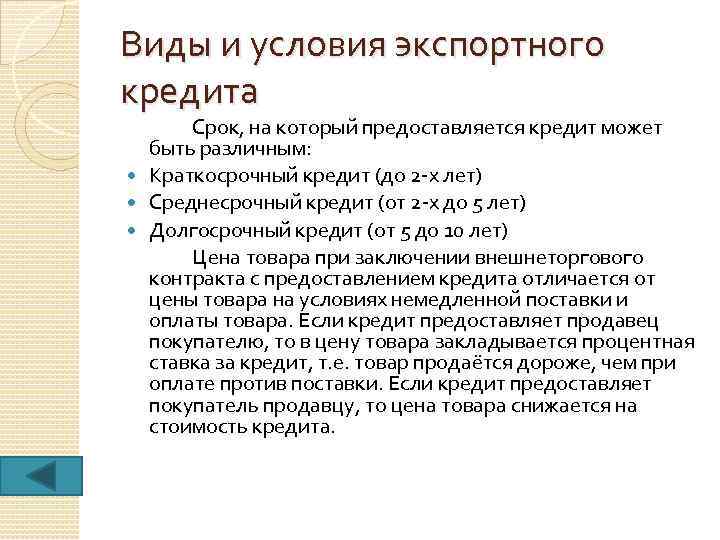 Виды и условия экспортного кредита

Срок, на который предоставляется кредит может быть различным:

- Краткосрочный кредит (до 2-х лет)
- Среднесрочный кредит (от 2-х до 5 лет)
- Долгосрочный кредит (от 5 до 10 лет)

Цена товара при заключении внешнеторгового контракта с предоставлением кредита отличается от цены товара на условиях немедленной поставки и оплаты товара. Если кредит предоставляет продавец покупателю, то в цену товара закладывается процентная ставка за кредит, т.е. товар продаётся дороже, чем при оплате против поставки. Если кредит предоставляет покупатель продавцу, то цена товара снижается на стоимость кредита.